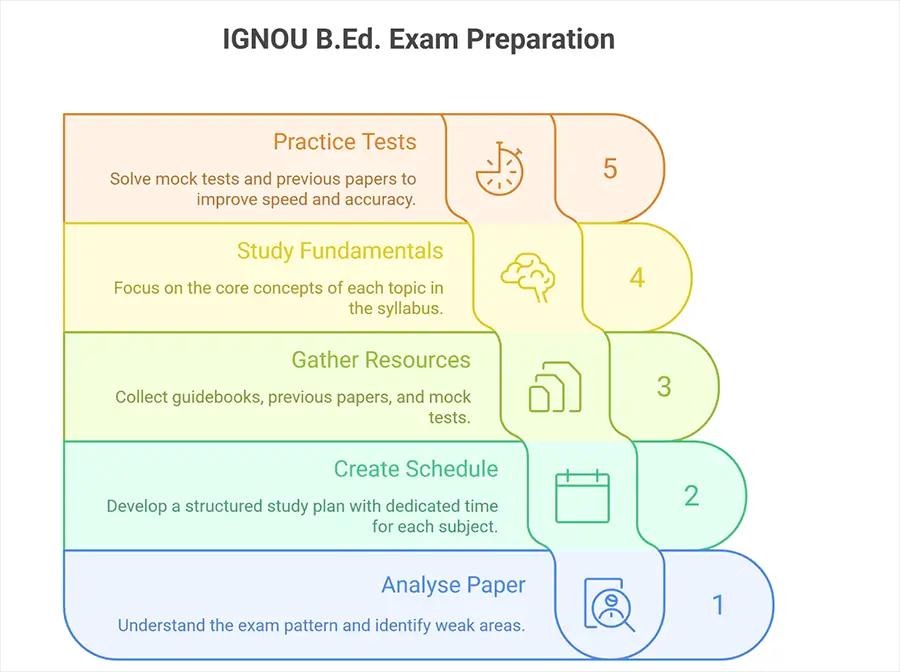 IGNOU B.Ed. Exam Preparation

Practice Tests

Solve mock tests and previous papers to improve speed and accuracy.

5

Study Fundamentals

Focus on the core concepts of each topic in the syllabus.

4

Gather Resources

Collect guidebooks, previous papers, and mock tests.

3

Create Schedule

Develop a structured study plan with dedicated time for each subject.

2

Analyse Paper

Understand the exam pattern and identify weak areas.

1